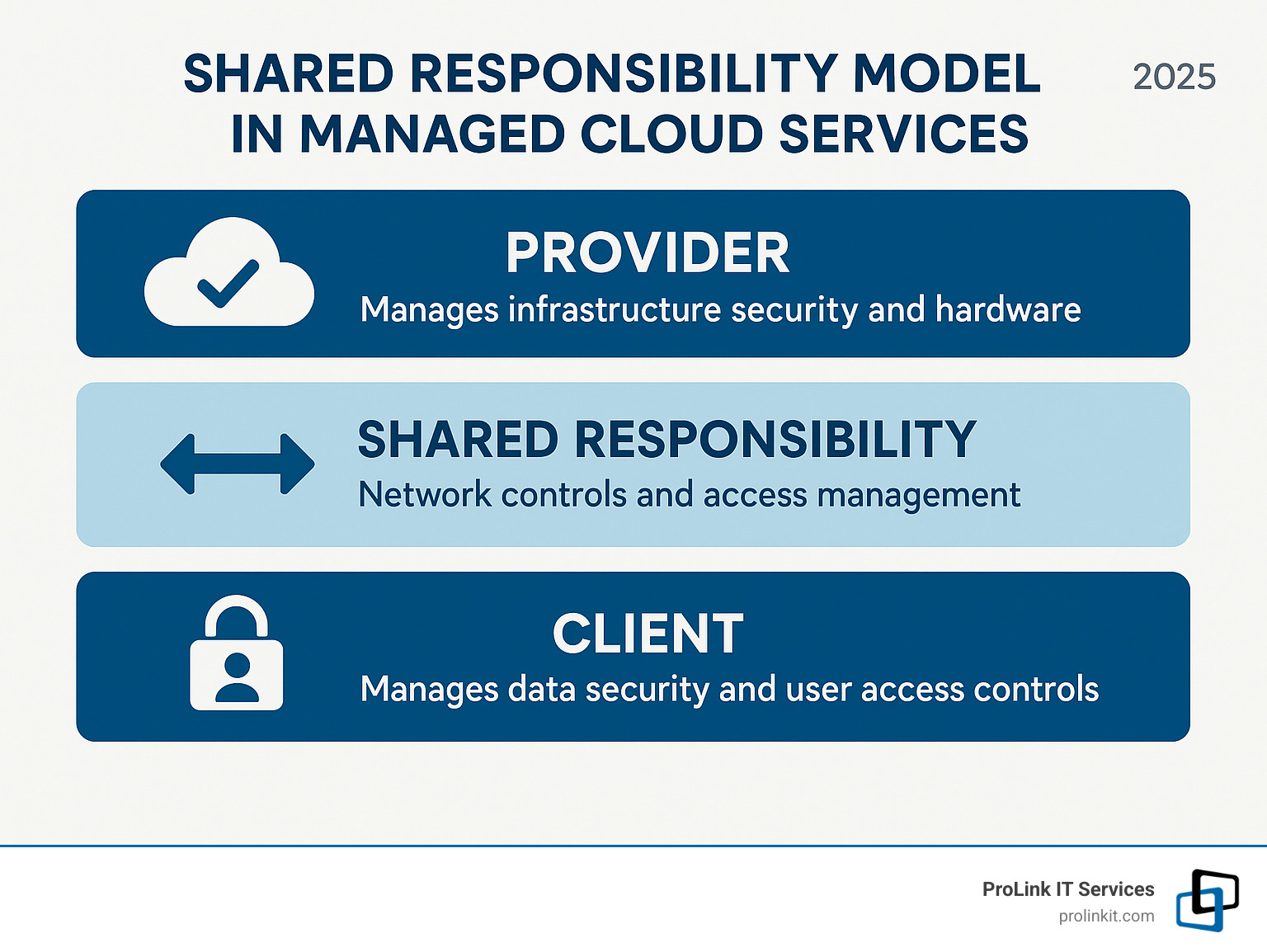 SHARED RESPONSIBILITY MODEL IN MANAGED CLOUD SERVICES

2025

PROVIDER
Manages infrastructure security and hardware

SHARED RESPONSIBILITY
Network controls and access management

CLIENT
Manages data security and user access controls

ProLink IT Services
prolinkit.com